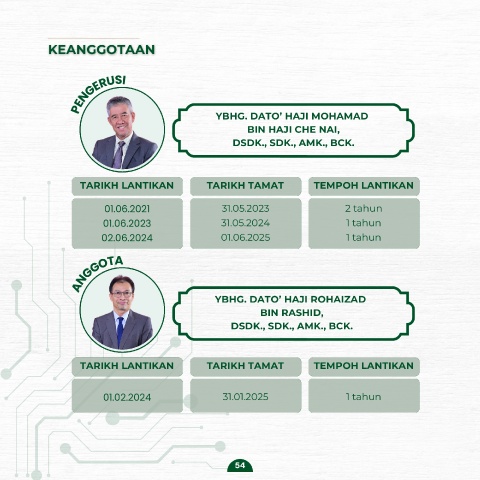 KEANGGOTAAN

PENGERUSI

YBHG. DATO' HAJI MOHAMAD BIN HAJI CHE NAI, DSDK., SDK., AMK., BCK.

| TARIKH LANTIKAN | TARIKH TAMAT | TEMPOH LANTIKAN |
|---|---|---|
| 01.06.2021 | 31.05.2023 | 2 tahun |
| 01.06.2023 | 31.05.2024 | 1 tahun |
| 02.06.2024 | 01.06.2025 | 1 tahun |

ANGGOTA

YBHG. DATO' HAJI ROHAIZAD BIN RASHID, DSDK., SDK., AMK., BCK.

| TARIKH LANTIKAN | TARIKH TAMAT | TEMPOH LANTIKAN |
|---|---|---|
| 01.02.2024 | 31.01.2025 | 1 tahun |

54